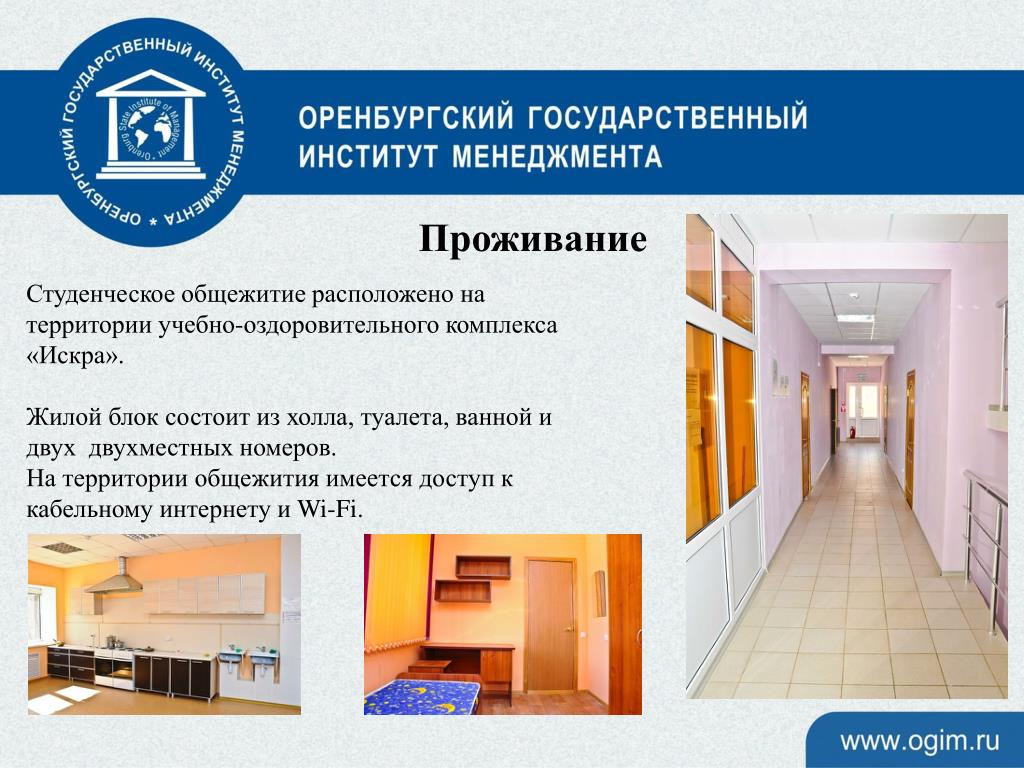 ОРЕНБУРГСКИЙ ГОСУДАРСТВЕННЫЙ ИНСТИТУТ МЕНЕДЖМЕНТА
Orenburg State Institute of Management

ОРЕНБУРГСКИЙ ГОСУДАРСТВЕННЫЙ ИНСТИТУТ МЕНЕДЖМЕНТА

Проживание

Студенческое общежитие расположено на территории учебно-оздоровительного комплекса «Искра».

Жилой блок состоит из холла, туалета, ванной и двух двухместных номеров.
На территории общежития имеется доступ к кабельному интернету и Wi-Fi.

www.ogim.ru